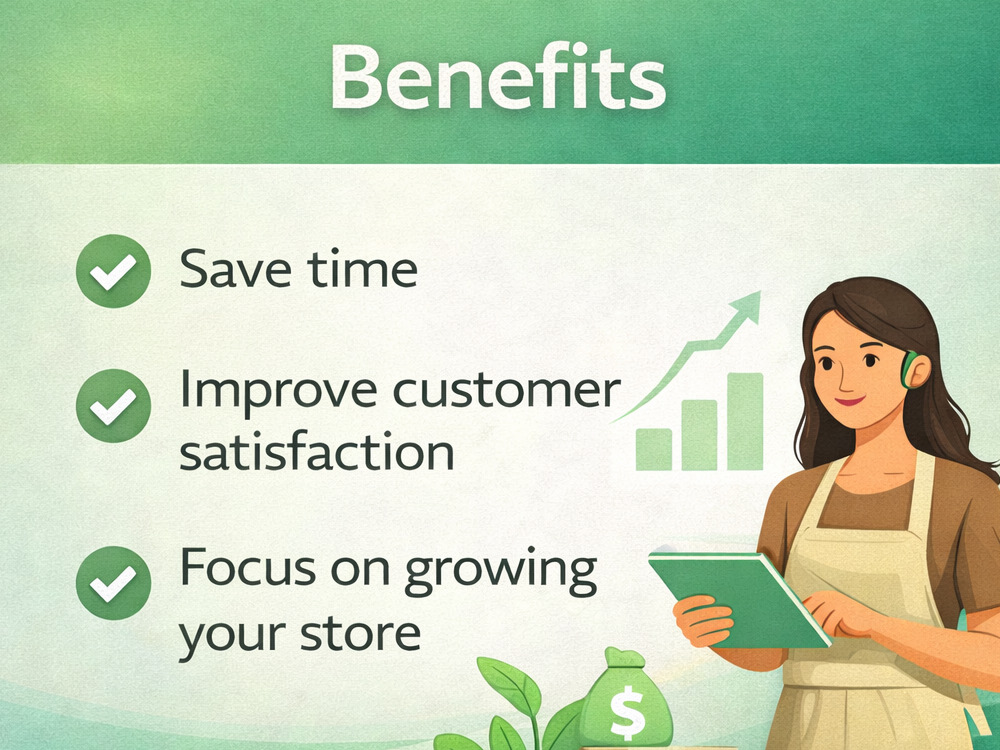 Benefits

Save time

Improve customer satisfaction

Focus on growing your store

$